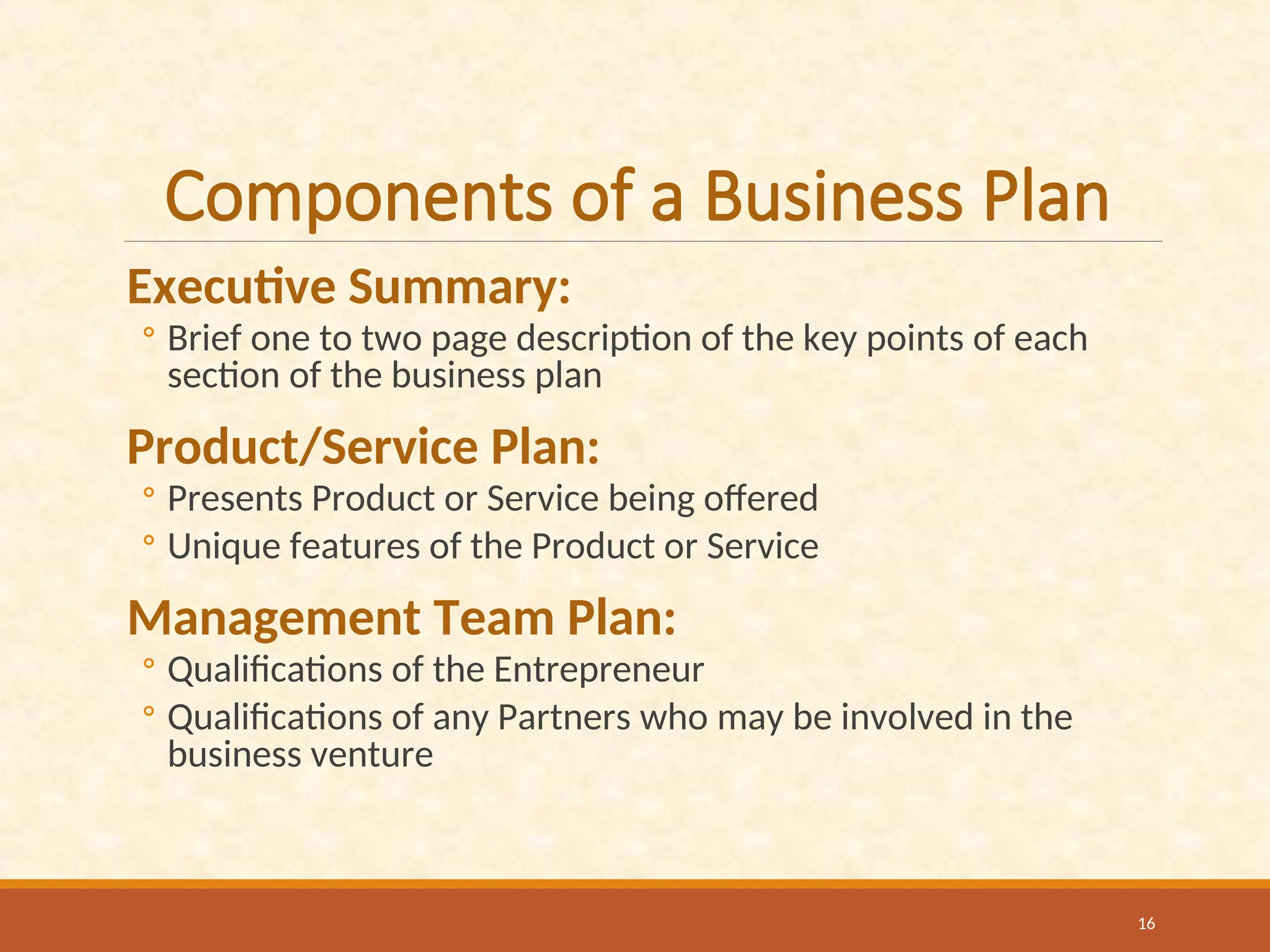 Components of a Business Plan

Executive Summary:

◦ Brief one to two page description of the key points of each section of the business plan

Product/Service Plan:

◦ Presents Product or Service being offered

◦ Unique features of the Product or Service

Management Team Plan:

◦ Qualifications of the Entrepreneur

◦ Qualifications of any Partners who may be involved in the business venture

16